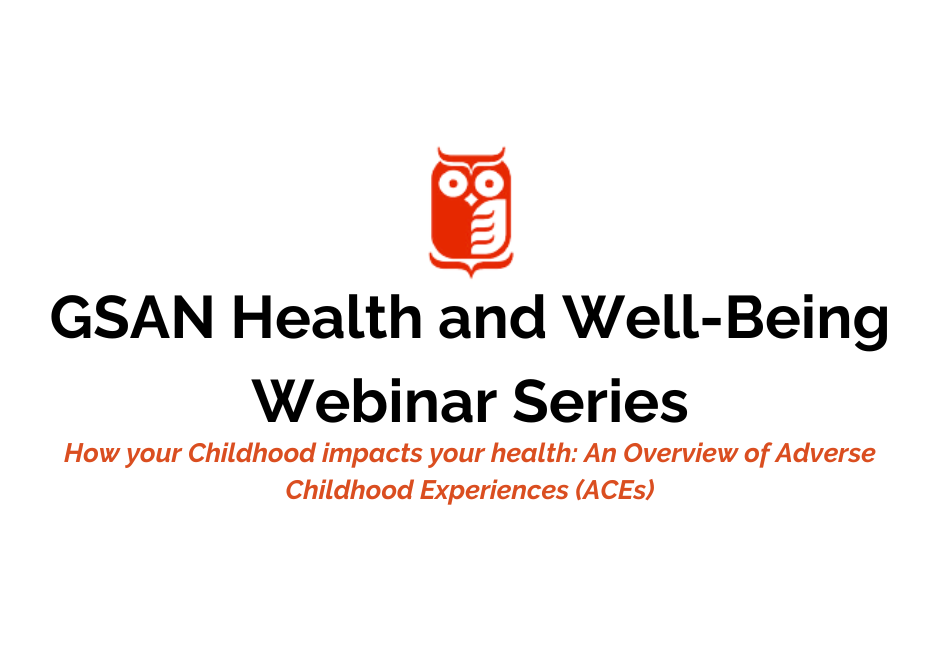 GSAN Health and Well-Being Webinar Series

How your Childhood impacts your health: An Overview of Adverse Childhood Experiences (ACEs)